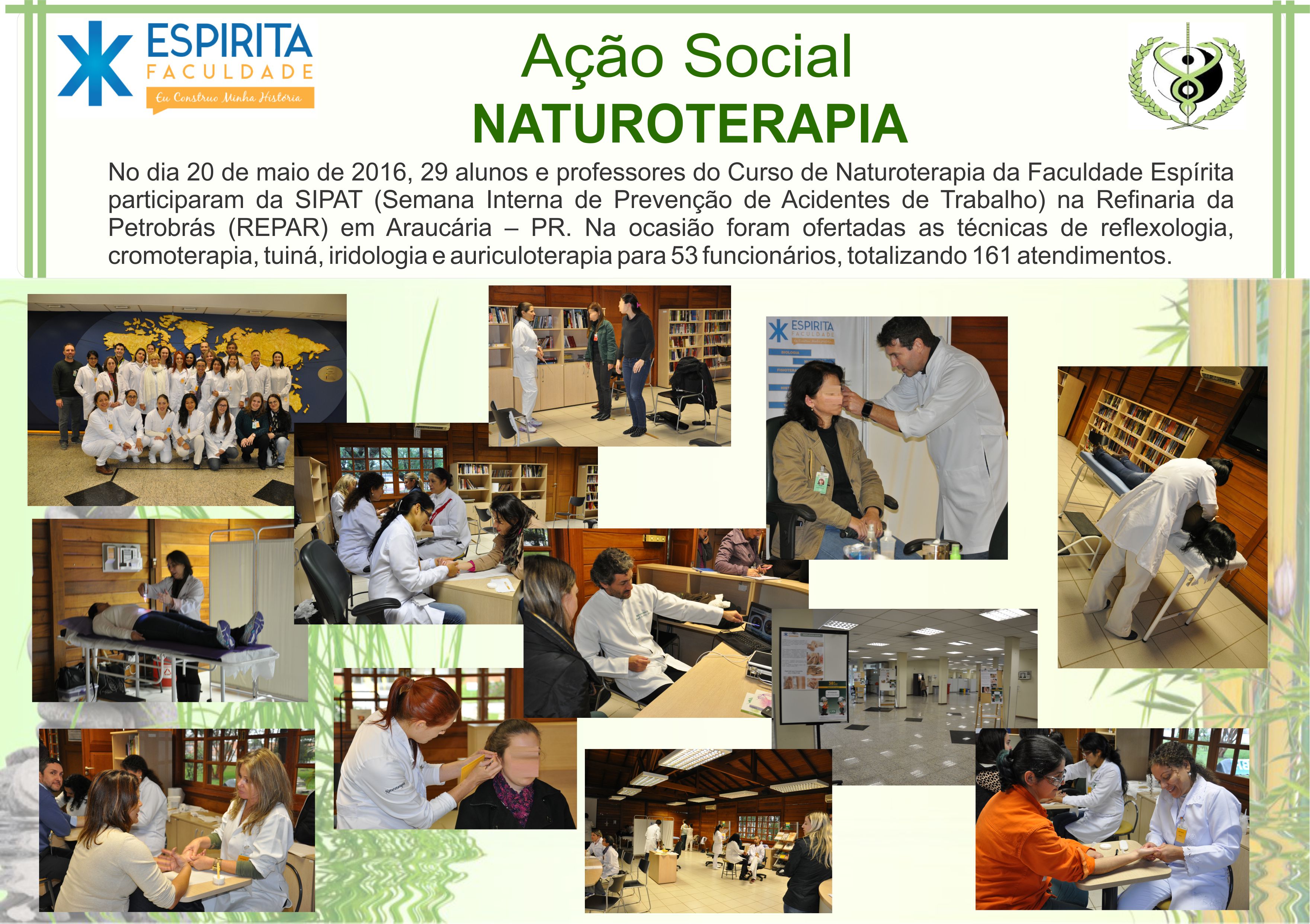 ESPIRITA
FACULDADE
Eu Construo Minha História

Ação Social
NATUROTERAPIA

No dia 20 de maio de 2016, 29 alunos e professores do Curso de Naturoterapia da Faculdade Espírita participaram da SIPAT (Semana Interna de Prevenção de Acidentes de Trabalho) na Refinaria da Petrobrás (REPAR) em Araucária – PR. Na ocasião foram ofertadas as técnicas de reflexologia, cromoterapia, tuiná, iridologia e auriculoterapia para 53 funcionários, totalizando 161 atendimentos.

ESPIRITA
FACULDADE